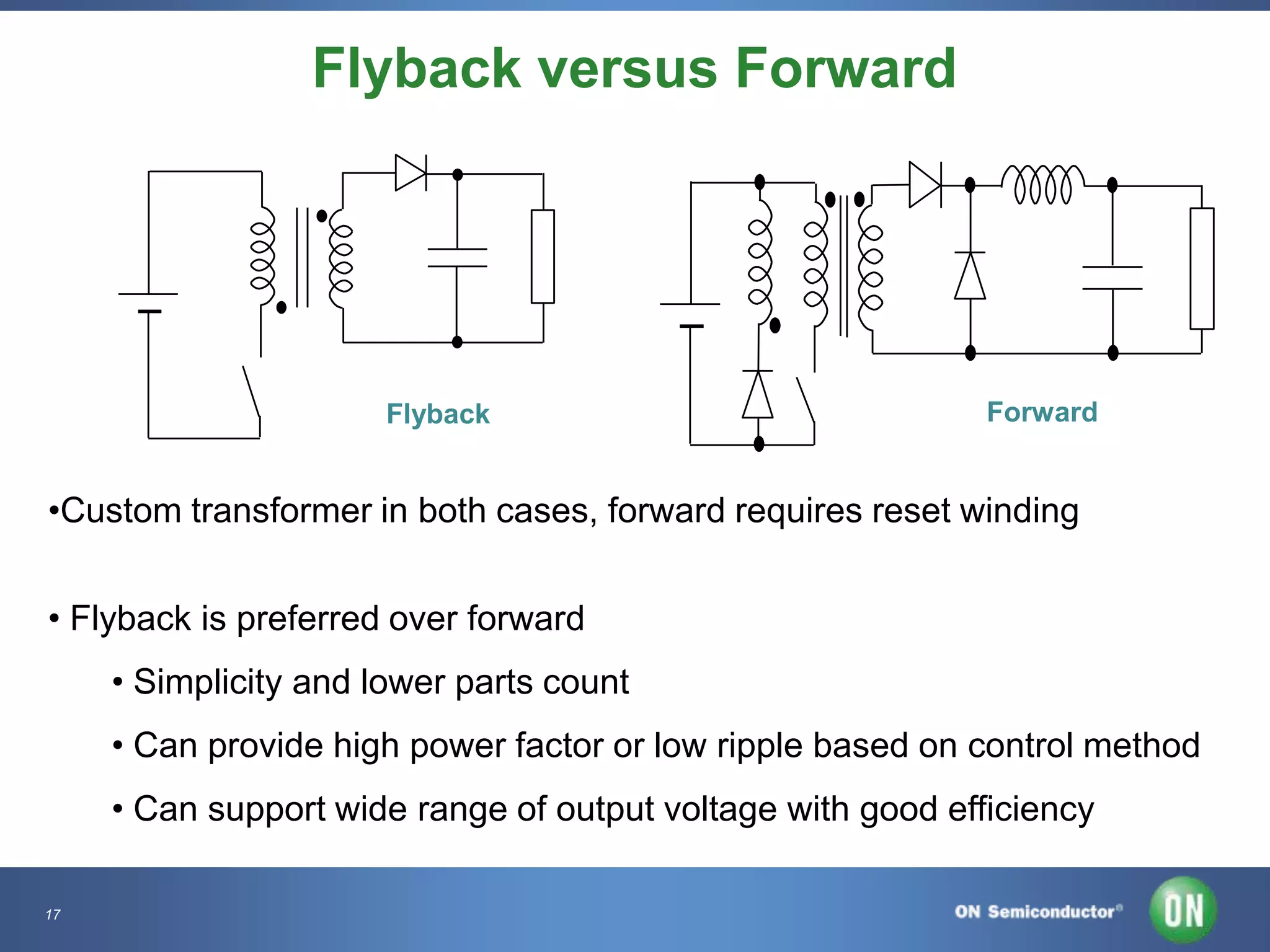 Flyback versus Forward

Flyback

Forward

•Custom transformer in both cases, forward requires reset winding

• Flyback is preferred over forward

• Simplicity and lower parts count

• Can provide high power factor or low ripple based on control method

• Can support wide range of output voltage with good efficiency

17

ON Semiconductor®

ON